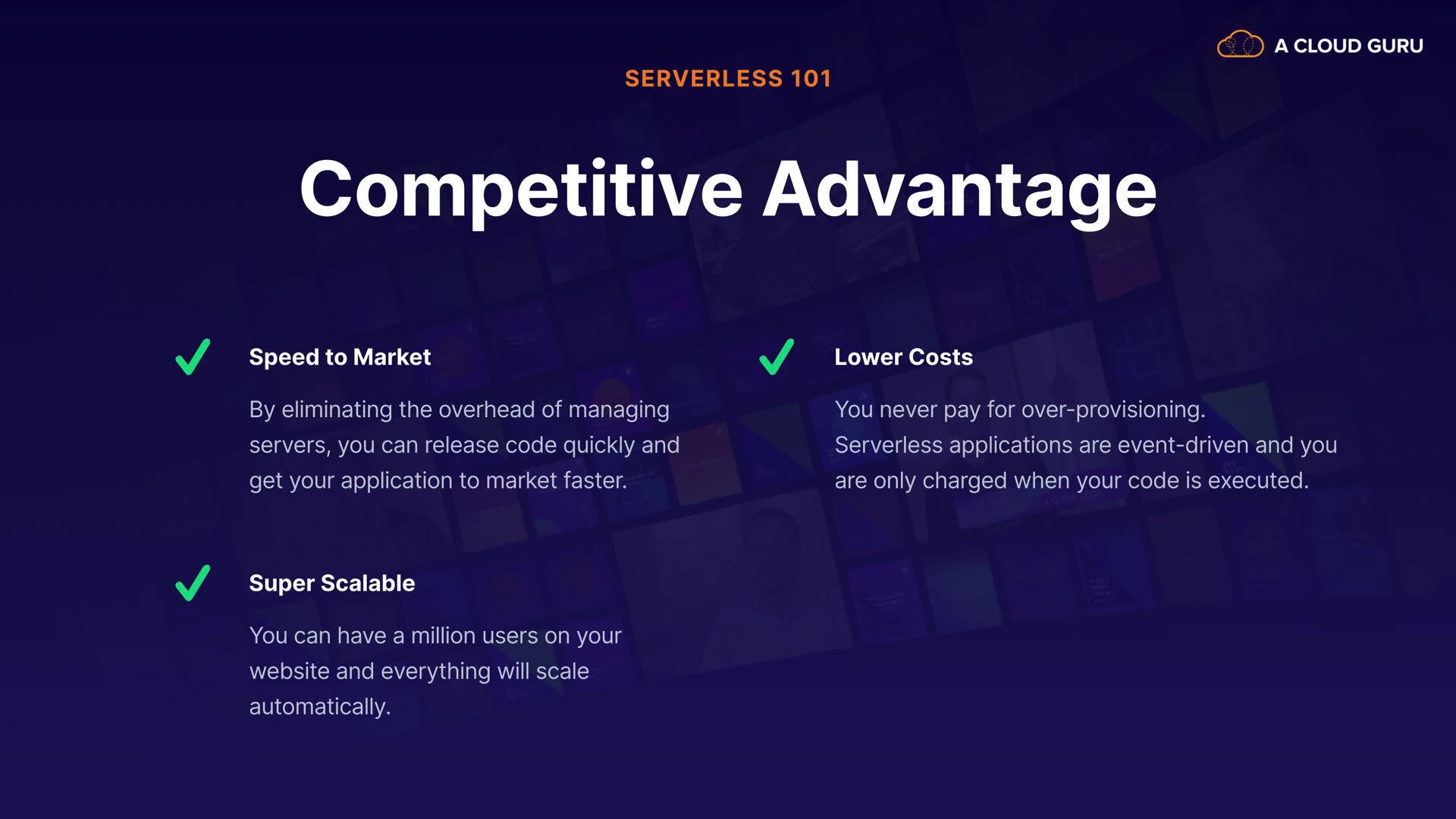 A CLOUD GURU

SERVERLESS 101

Competitive Advantage

Speed to Market

By eliminating the overhead of managing servers, you can release code quickly and get your application to market faster.

Super Scalable

You can have a million users on your website and everything will scale automatically.

Lower Costs

You never pay for over-provisioning. Serverless applications are event-driven and you are only charged when your code is executed.